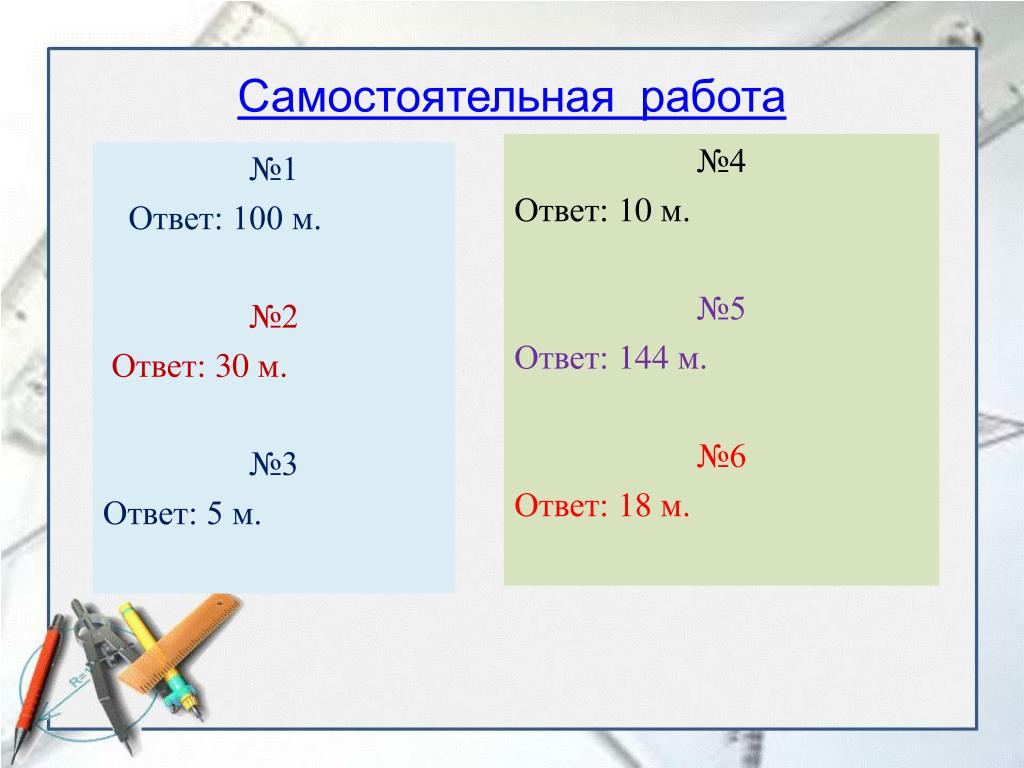 Самостоятельная работа

№1

Ответ: 100 м.

№2

Ответ: 30 м.

№3

Ответ: 5 м.

№4

Ответ: 10 м.

№5

Ответ: 144 м.

№6

Ответ: 18 м.